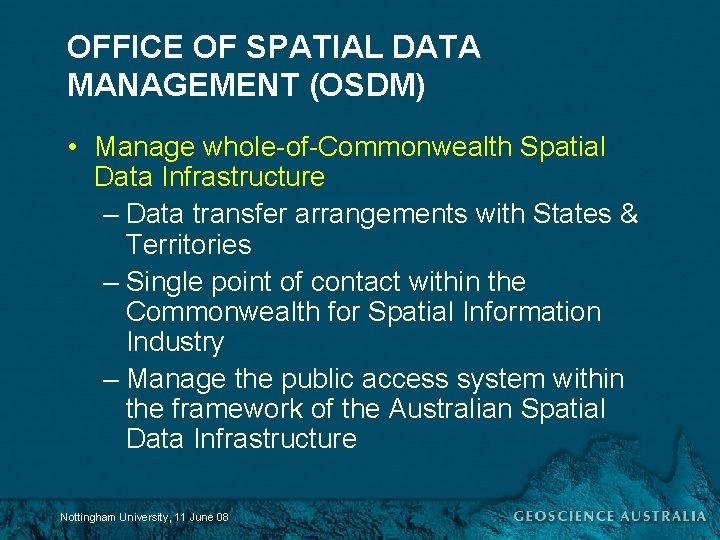 OFFICE OF SPATIAL DATA MANAGEMENT (OSDM)

• Manage whole-of-Commonwealth Spatial Data Infrastructure

– Data transfer arrangements with States & Territories

– Single point of contact within the Commonwealth for Spatial Information Industry

– Manage the public access system within the framework of the Australian Spatial Data Infrastructure

Nottingham University, 11 June 08

GEOSCIENCE AUSTRALIA